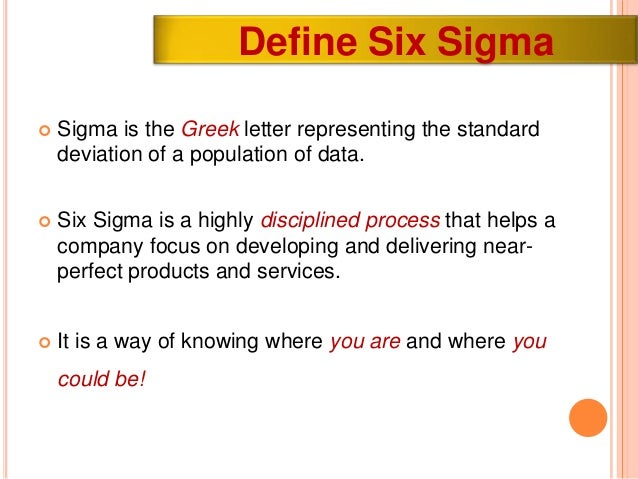 Define Six Sigma

Sigma is the Greek letter representing the standard deviation of a population of data.

Six Sigma is a highly disciplined process that helps a company focus on developing and delivering near-perfect products and services.

It is a way of knowing where you are and where you could be!